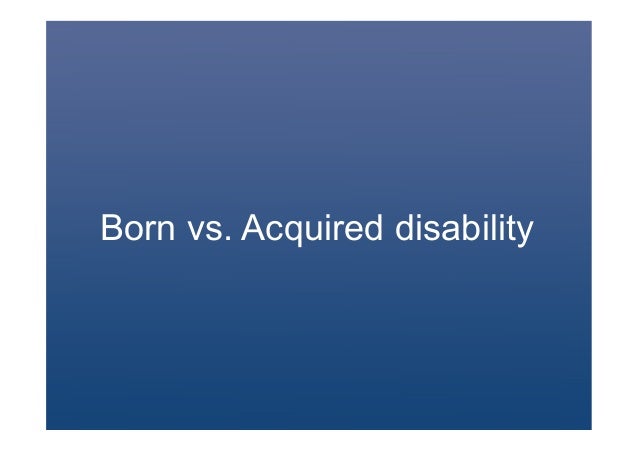 Born vs. Acquired disability